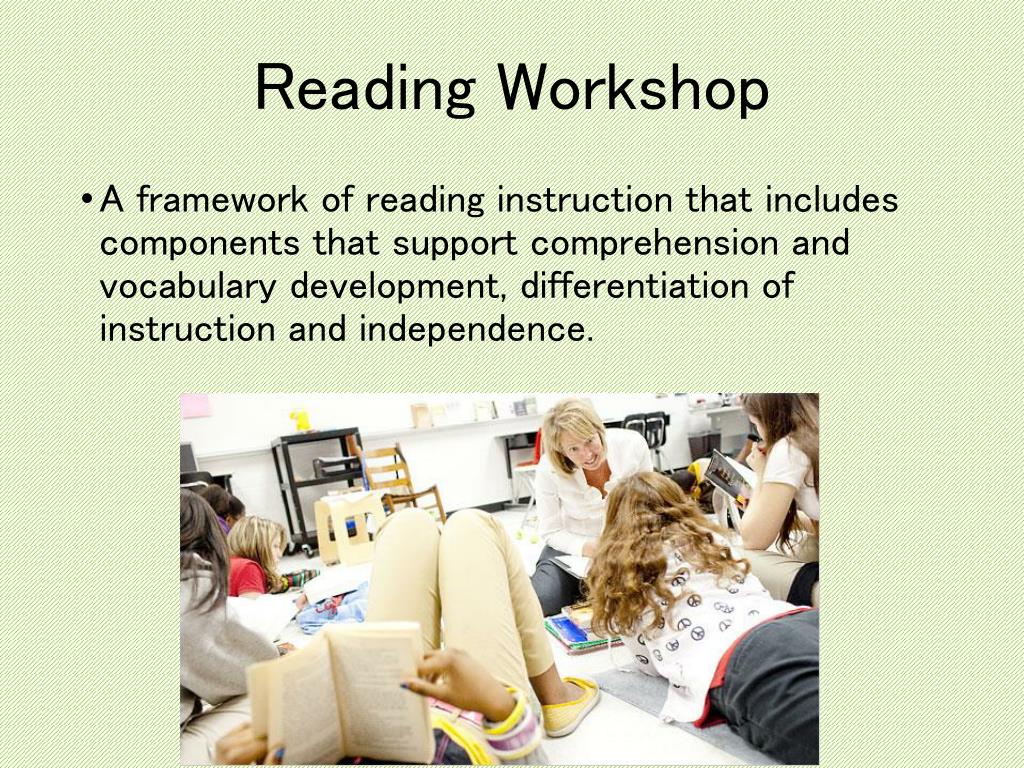 Reading Workshop

• A framework of reading instruction that includes components that support comprehension and vocabulary development, differentiation of instruction and independence.